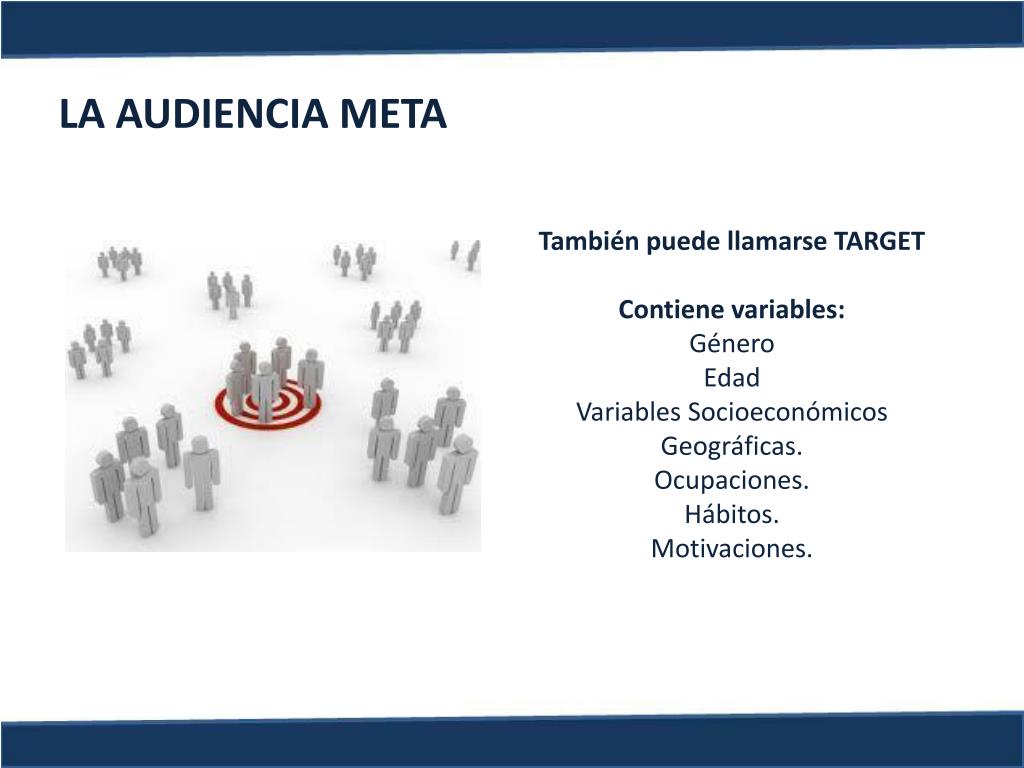 LA AUDIENCIA META

También puede llamarse TARGET

Contiene variables:
Género
Edad
Variables Socioeconómicos
Geográficas.
Ocupaciones.
Hábitos.
Motivaciones.